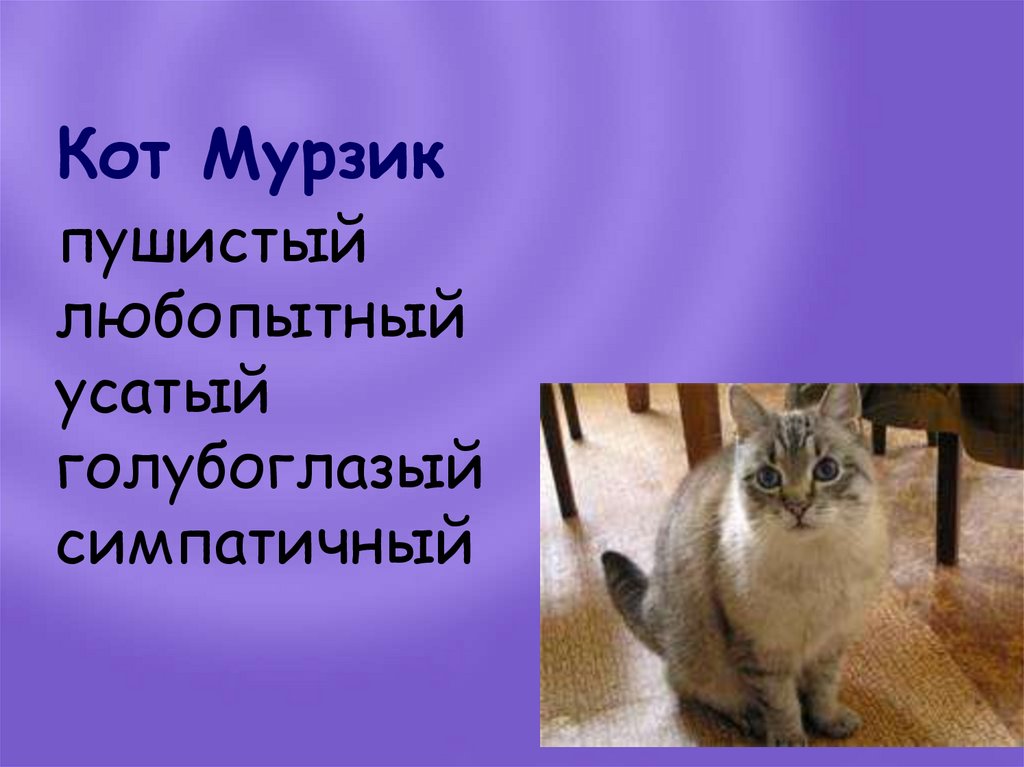 Кот Мурзик

пушистый
любопытный
усатый
голубоглазый
симпатичный